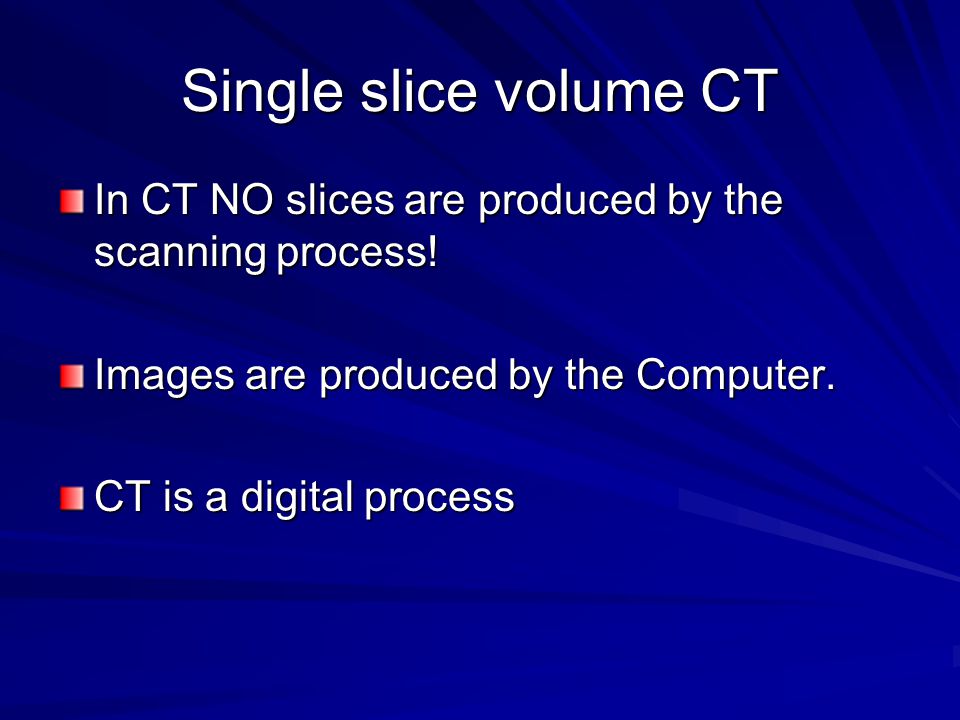 Single slice volume CT

In CT NO slices are produced by the scanning process!

Images are produced by the Computer.

CT is a digital process